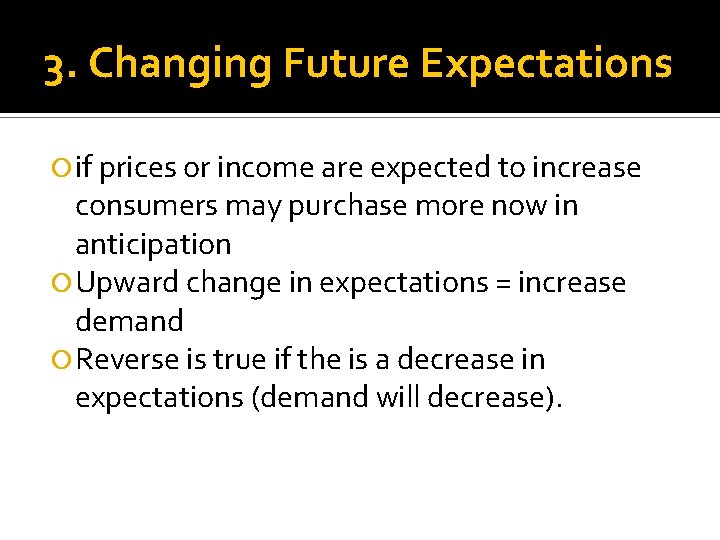 3. Changing Future Expectations

if prices or income are expected to increase consumers may purchase more now in anticipation

Upward change in expectations = increase demand

Reverse is true if the is a decrease in expectations (demand will decrease).